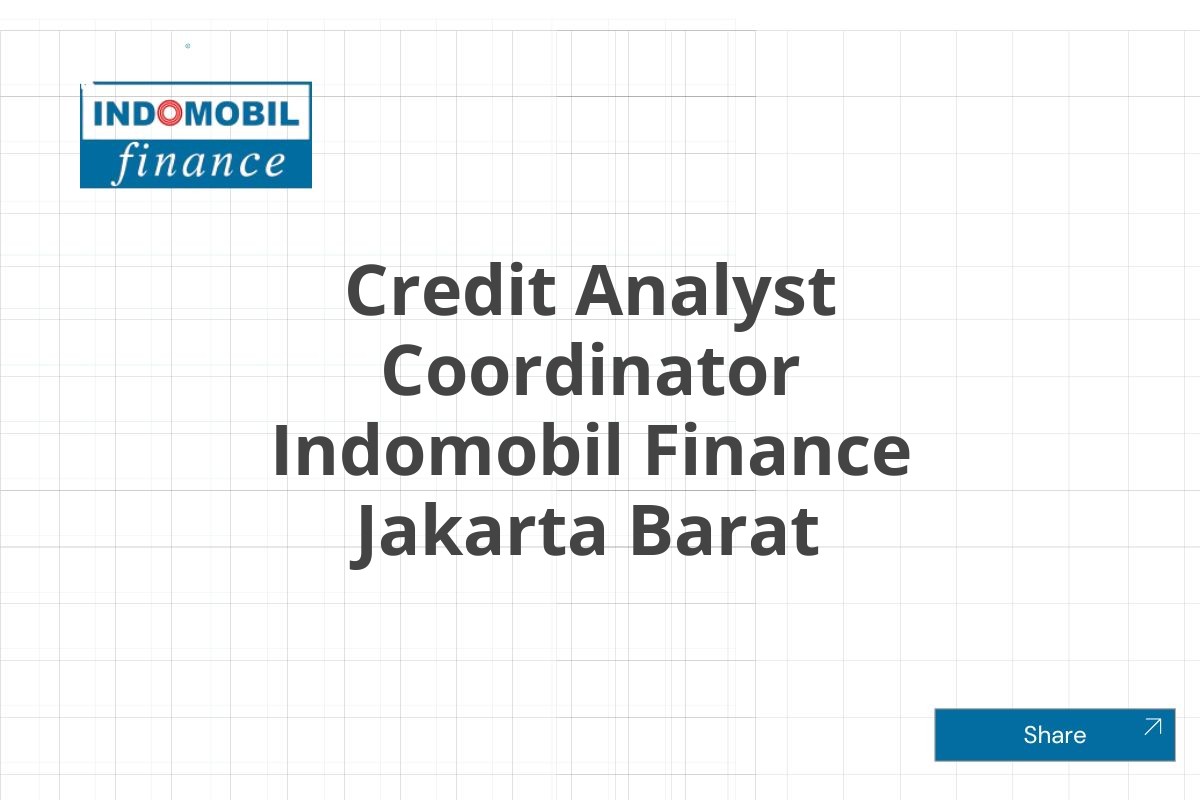 INDOMOBIL
finance

Credit Analyst Coordinator Indomobil Finance Jakarta Barat

Share